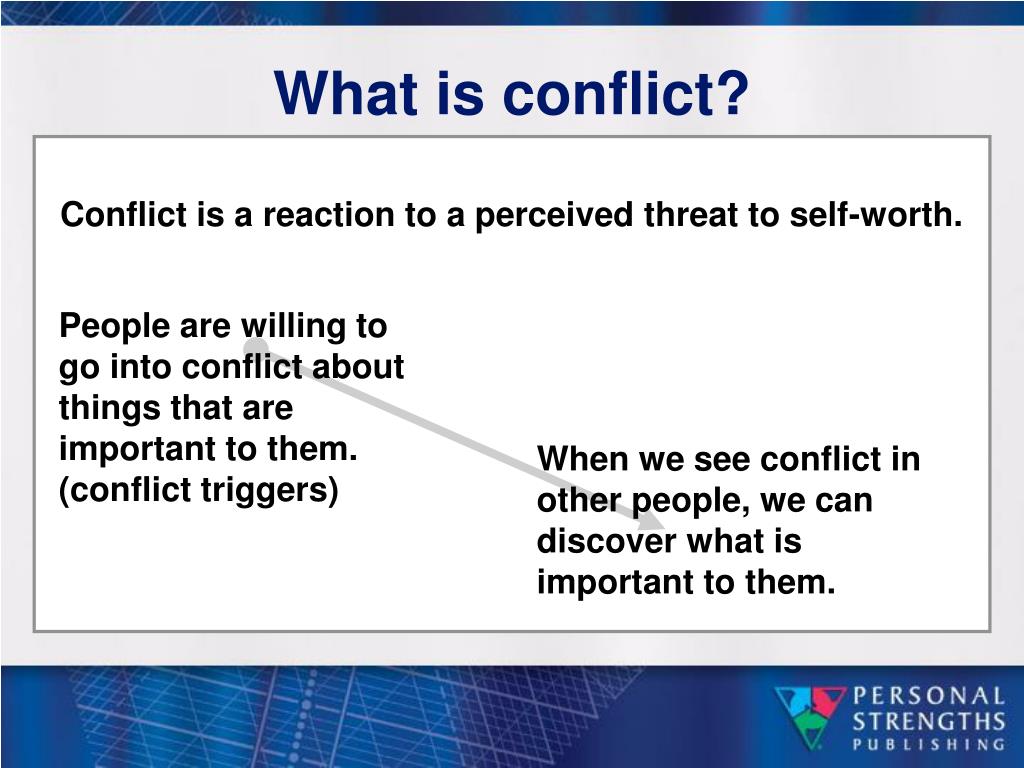 What is conflict?

Conflict is a reaction to a perceived threat to self-worth.

People are willing to go into conflict about things that are important to them. (conflict triggers)

When we see conflict in other people, we can discover what is important to them.

PERSONAL STRENGTHS PUBLISHING